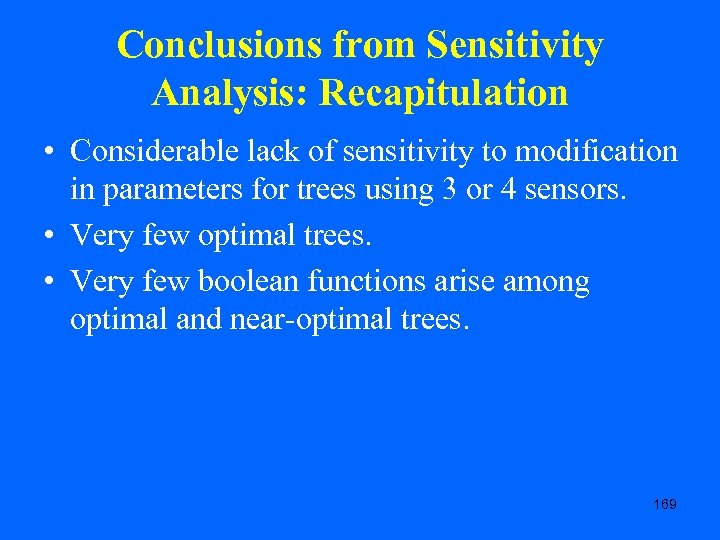 Conclusions from Sensitivity Analysis: Recapitulation

• Considerable lack of sensitivity to modification in parameters for trees using 3 or 4 sensors.

• Very few optimal trees.

• Very few boolean functions arise among optimal and near-optimal trees.

169